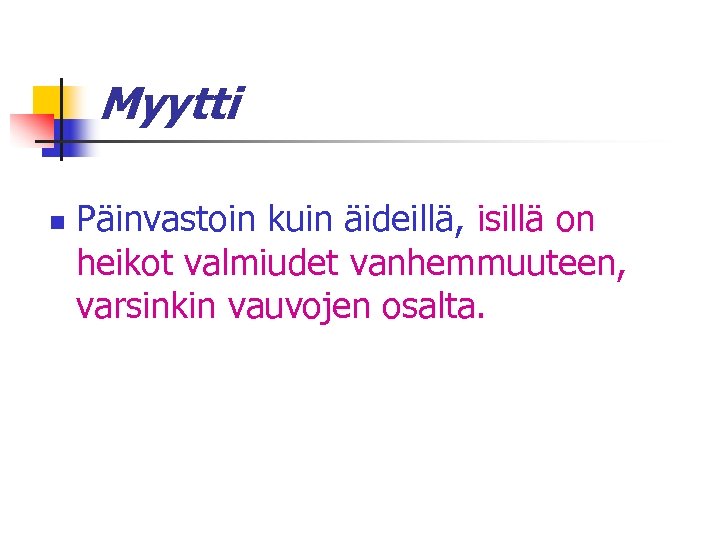 Myytti

Päinvastoin kuin äideillä, isillä on heikot valmiudet vanhemmuuteen, varsinkin vauvojen osalta.